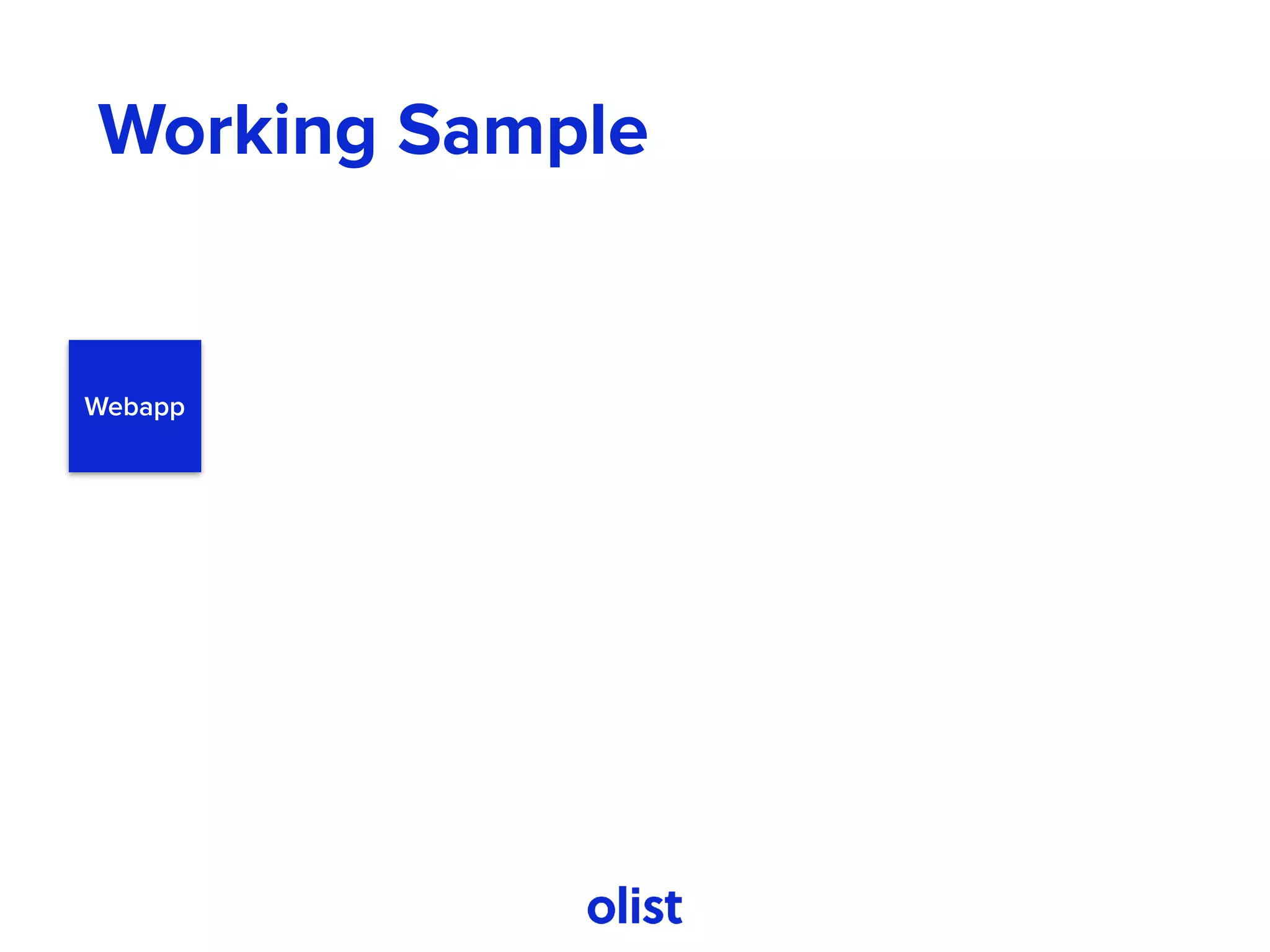 Working Sample

Webapp

olist